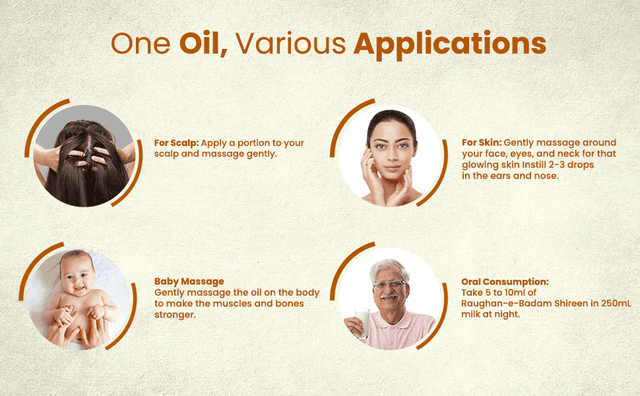 One Oil, Various Applications

For Scalp: Apply a portion to your scalp and massage gently.

For Skin: Gently massage around your face, eyes, and neck for that glowing skin Instill 2-3 drops in the ears and nose.

Baby Massage
Gently massage the oil on the body to make the muscles and bones stronger.

Oral Consumption:
Take 5 to 10ml of Raughan-e-Badam Shireen in 250mL milk at night.